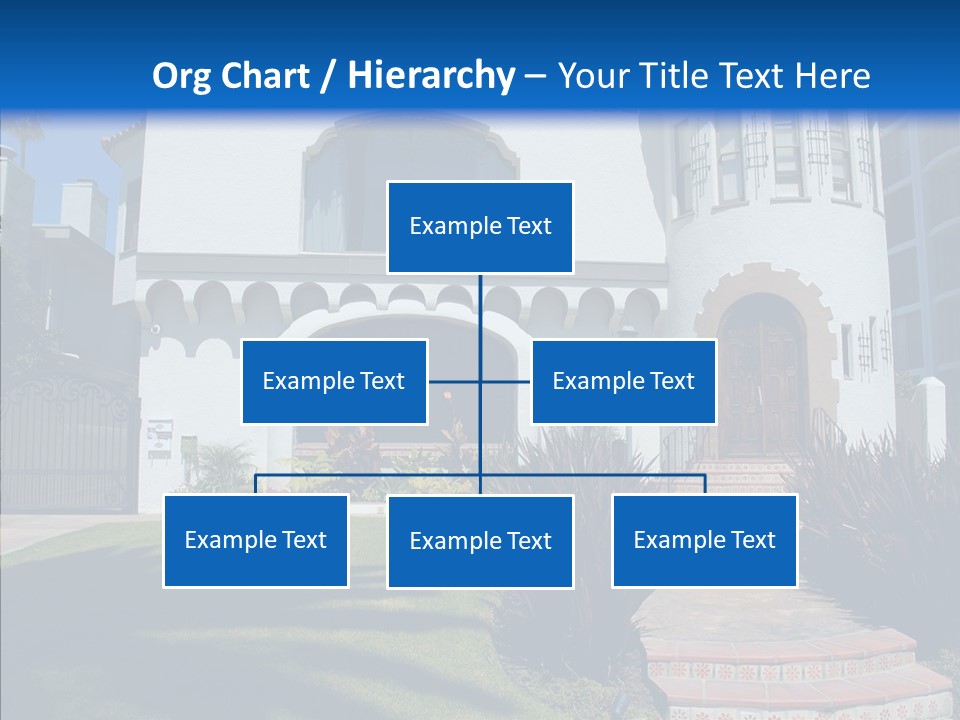 Org Chart / Hierarchy – Your Title Text Here

Example Text

Example Text

Example Text

Example Text

Example Text

Example Text